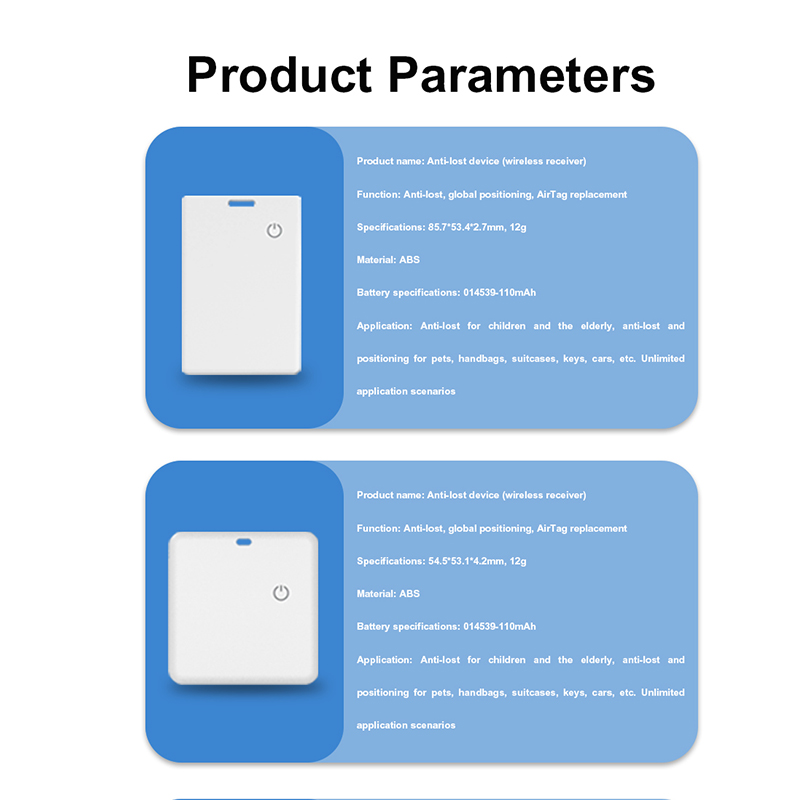 Product Parameters

Product name: Anti-lost device (wireless receiver)

Function: Anti-lost, global positioning, AirTag replacement

Specifications: 85.7*53.4*2.7mm, 12g

Material: ABS

Battery specifications: 014539-110mAh

Application: Anti-lost for children and the elderly, anti-lost and positioning for pets, handbags, suitcases, keys, cars, etc. Unlimited application scenarios

Product name: Anti-lost device (wireless receiver)

Function: Anti-lost, global positioning, AirTag replacement

Specifications: 54.5*53.1*4.2mm, 12g

Material: ABS

Battery specifications: 014539-110mAh

Application: Anti-lost for children and the elderly, anti-lost and positioning for pets, handbags, suitcases, keys, cars, etc. Unlimited application scenarios